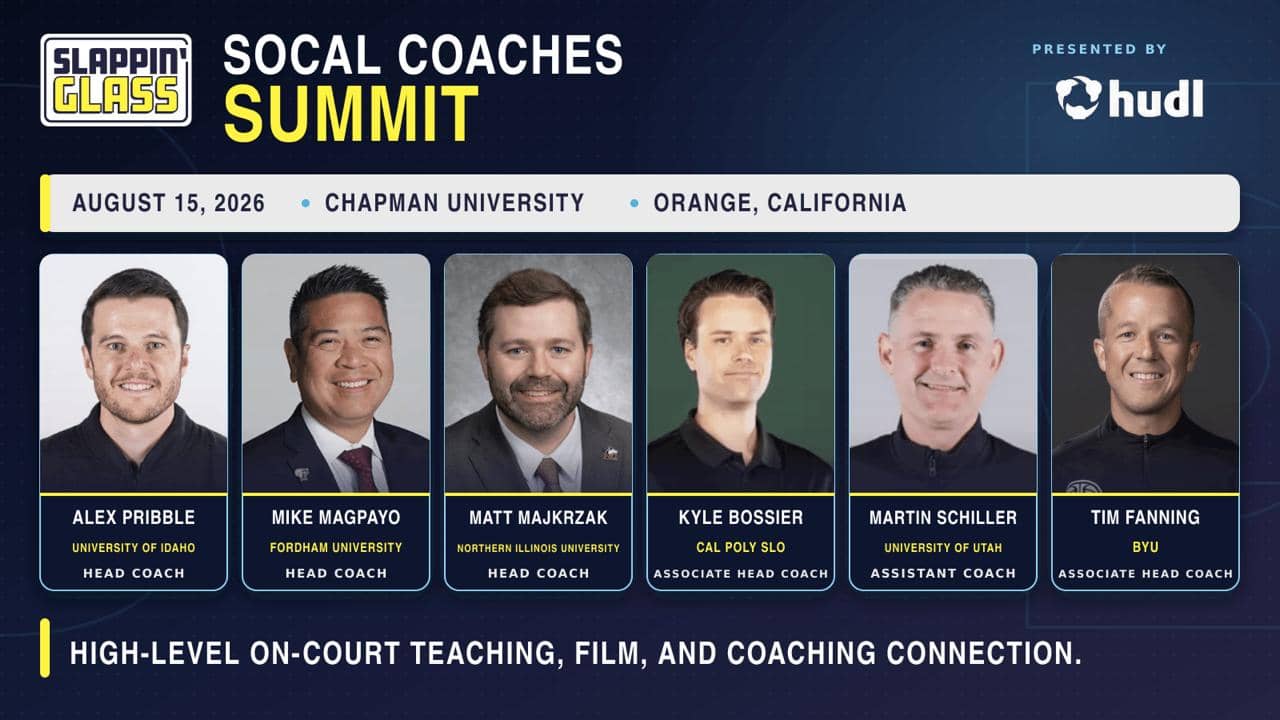 SLAPPIN' GLASS

SOCAL COACHES SUMMIT

PRESENTED BY

hudl

AUGUST 15, 2026 • CHAPMAN UNIVERSITY • ORANGE, CALIFORNIA

ALEX PRIBBLE
UNIVERSITY OF IDAHO
HEAD COACH

MIKE MAGPAYO
FORDHAM UNIVERSITY
HEAD COACH

MATT MAJKRZAK
NORTHERN ILLINOIS UNIVERSITY
HEAD COACH

KYLE BOSSIER
CAL POLY SLO
ASSOCIATE HEAD COACH

MARTIN SCHILLER
UNIVERSITY OF UTAH
ASSISTANT COACH

TIM FANNING
BYU
ASSOCIATE HEAD COACH

HIGH-LEVEL ON-COURT TEACHING, FILM, AND COACHING CONNECTION.